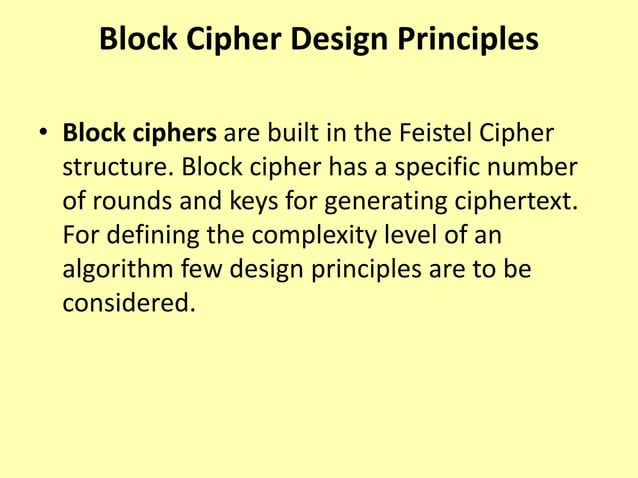 Block Cipher Design Principles

• Block ciphers are built in the Feistel Cipher structure. Block cipher has a specific number of rounds and keys for generating ciphertext. For defining the complexity level of an algorithm few design principles are to be considered.